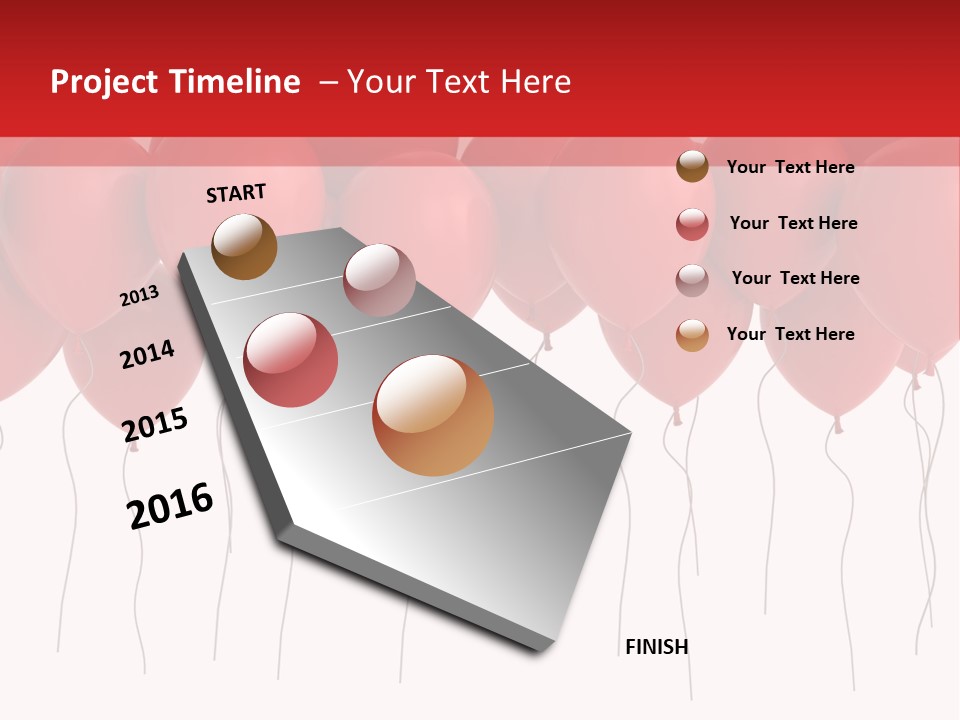 Project Timeline – Your Text Here

START

2013

2014

2015

2016

FINISH

Your Text Here

Your Text Here

Your Text Here

Your Text Here